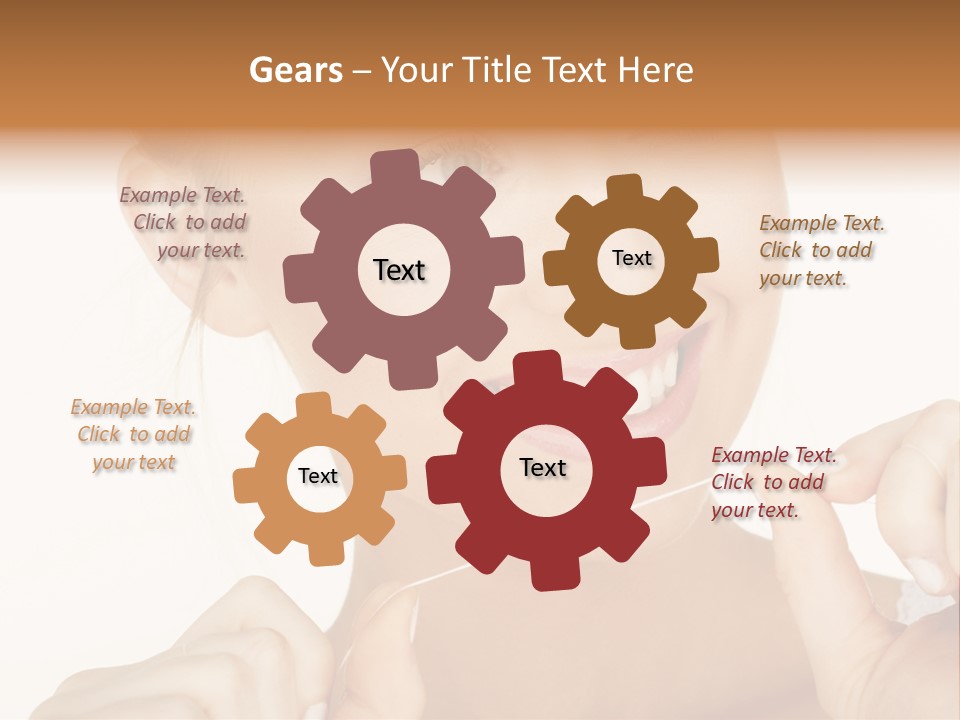 Gears – Your Title Text Here

Example Text. Click to add your text.

Text

Text

Example Text. Click to add your text.

Example Text. Click to add your text

Text

Text

Example Text. Click to add your text.